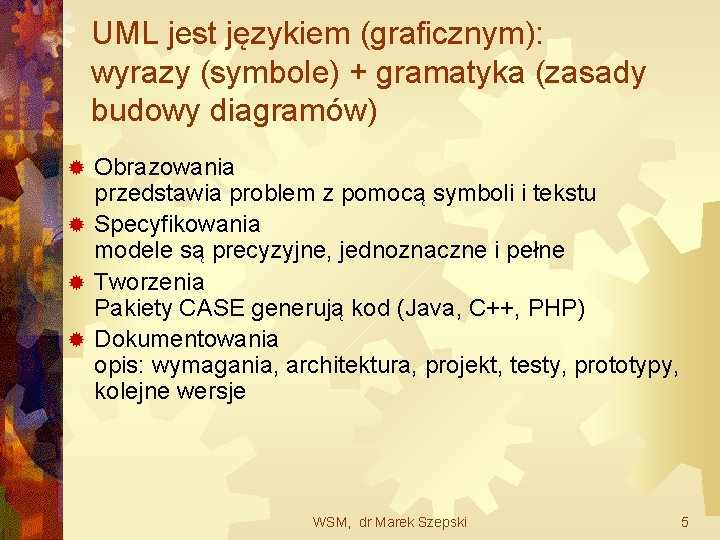 UML jest językiem (graficznym): wyrazy (symbole) + gramatyka (zasady budowy diagramów)

Obrazowania
przedstawia problem z pomocą symboli i tekstu

Specyfikowania
modele są precyzyjne, jednoznaczne i pełne

Tworzenia
Pakiety CASE generują kod (Java, C++, PHP)

Dokumentowania
opis: wymagania, architektura, projekt, testy, prototypy, kolejne wersje

WSM, dr Marek Szepski

5